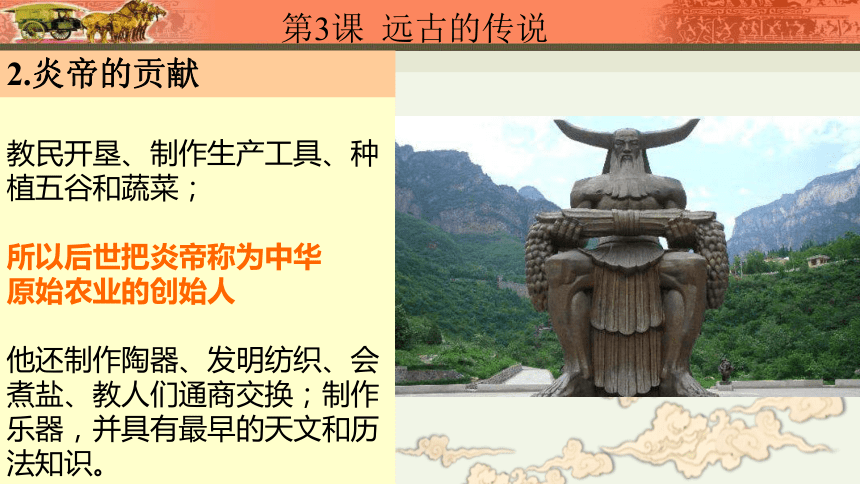 第3课 远古的传说

2.炎帝的贡献

教民开垦、制作生产工具、种植五谷和蔬菜；

所以后世把炎帝称为中华原始农业的创始人

他还制作陶器、发明纺织、会煮盐、教人们通商交换；制作乐器，并具有最早的天文和历法知识。